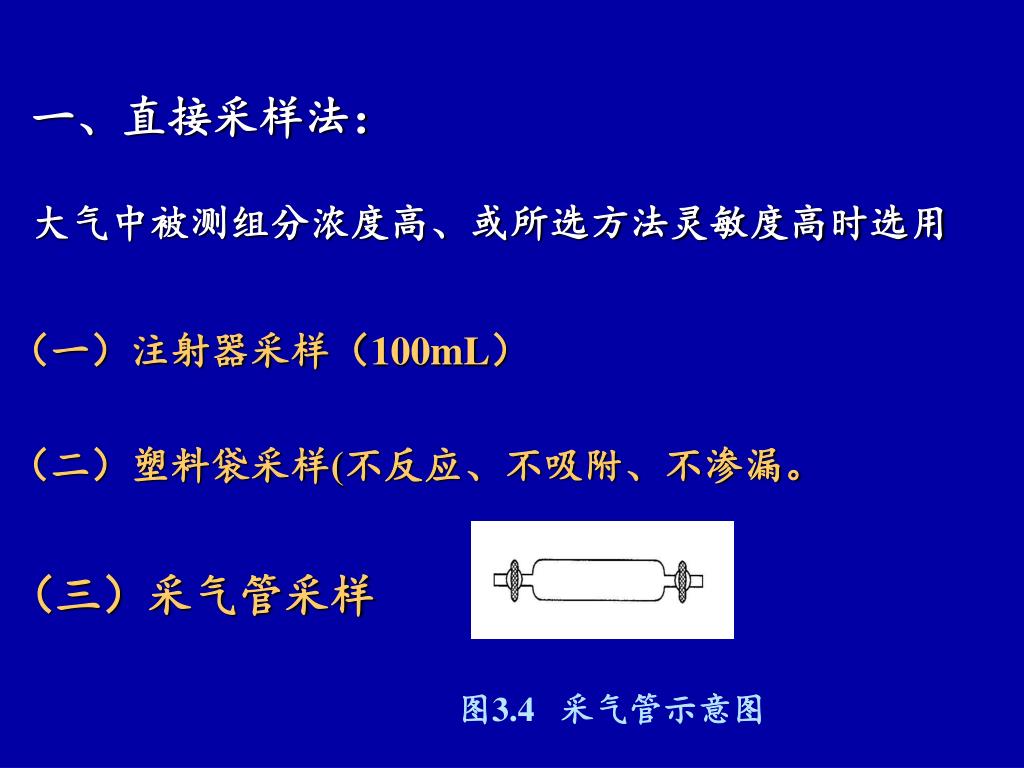 一、直接采样法：

大气中被测组分浓度高、或所选方法灵敏度高时选用

（一）注射器采样（100mL）

（二）塑料袋采样(不反应、不吸附、不渗漏。

（三）采气管采样

图3.4 采气管示意图